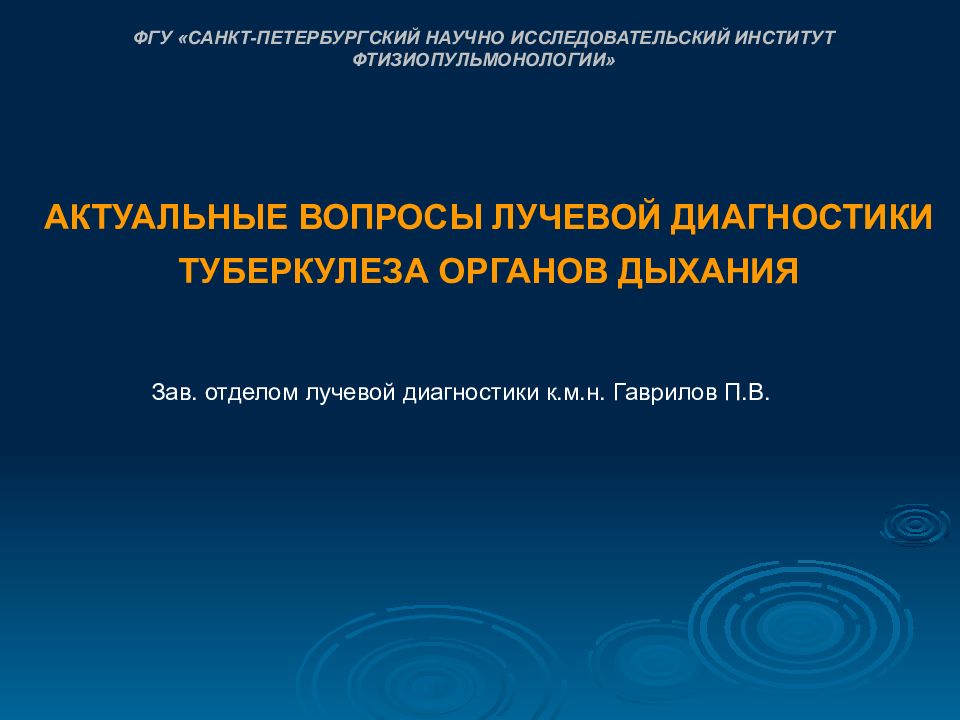 ФГУ «САНКТ-ПЕТЕРБУРГСКИЙ НАУЧНО ИССЛЕДОВАТЕЛЬСКИЙ ИНСТИТУТ ФТИЗИОПУЛЬМОНОЛОГИИ»

АКТУАЛЬНЫЕ ВОПРОСЫ ЛУЧЕВОЙ ДИАГНОСТИКИ ТУБЕРКУЛЕЗА ОРГАНОВ ДЫХАНИЯ

Зав. отделом лучевой диагностики к.м.н. Гаврилов П.В.